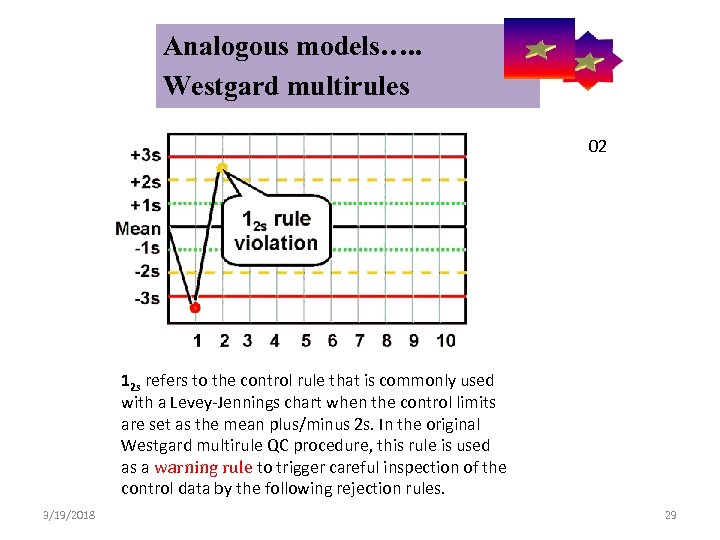 Analogous models…..
Westgard multirules

02

+3s
+2s
+1s
Mean
-1s
-2s
-3s

$1_{2s}$ rule violation

1 2 3 4 5 6 7 8 9 10

$1_{2s}$ refers to the control rule that is commonly used with a Levey-Jennings chart when the control limits are set as the mean plus/minus 2s. In the original Westgard multirule QC procedure, this rule is used as a warning rule to trigger careful inspection of the control data by the following rejection rules.

3/19/2018

29